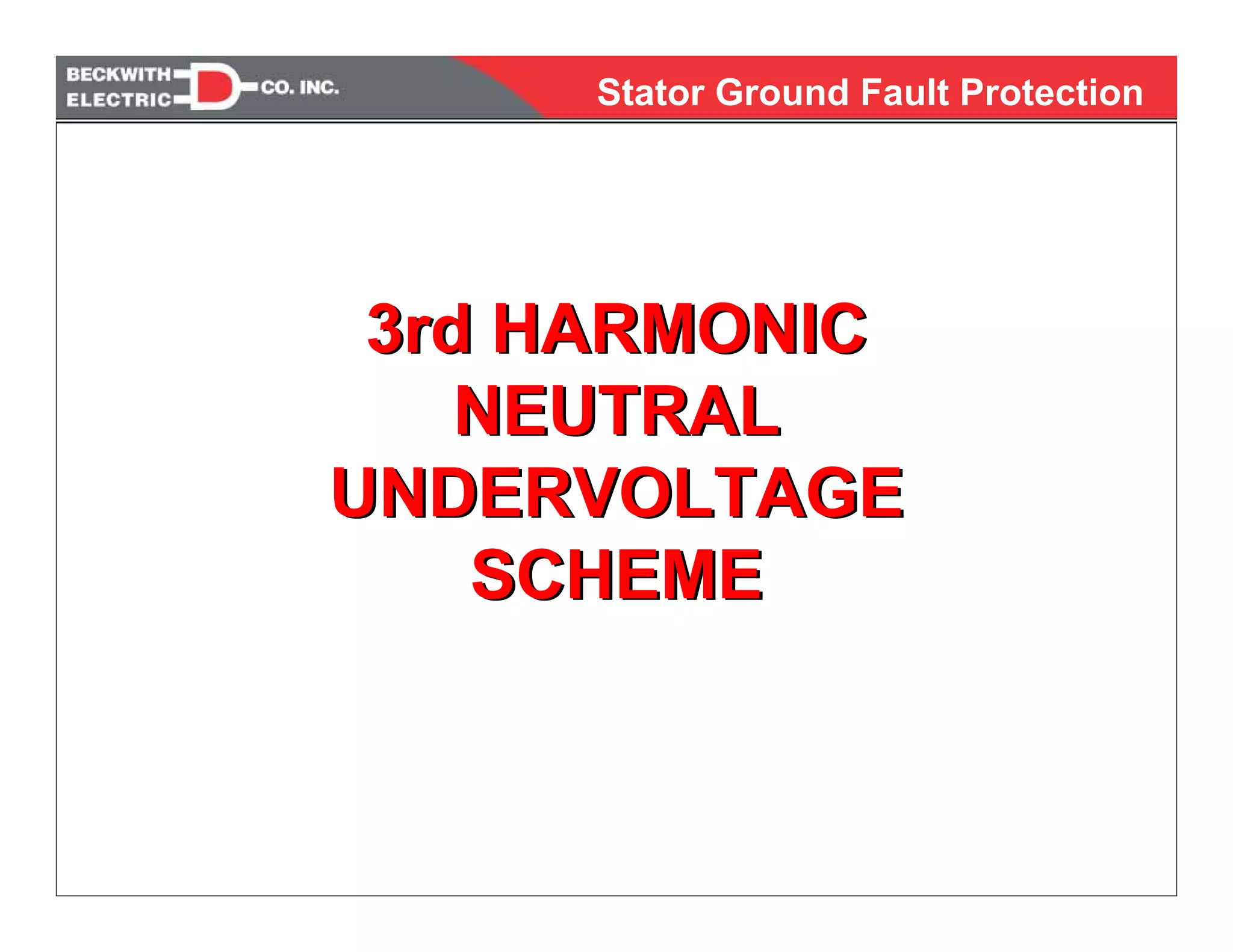 BECKWITH ELECTRIC CO. INC.

Stator Ground Fault Protection

3rd HARMONIC NEUTRAL UNDERVOLTAGE SCHEME